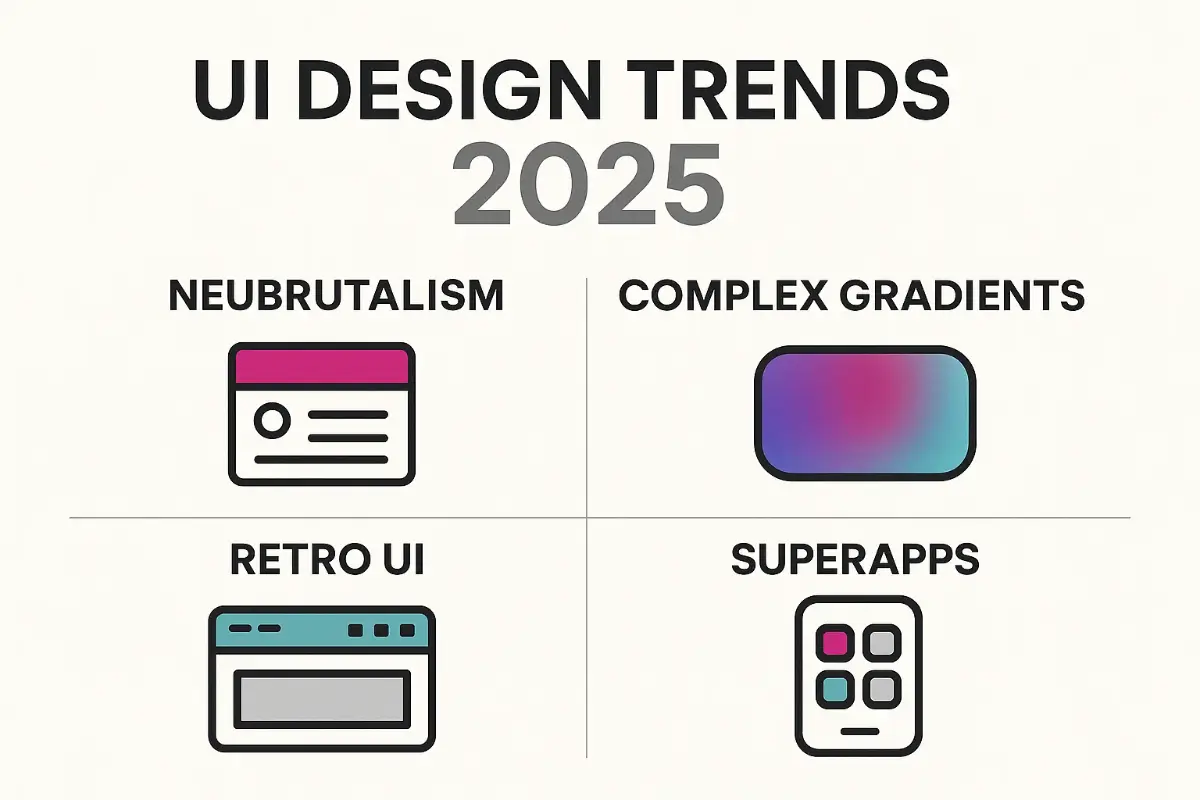 UI DESIGN TRENDS
2025

NEUBRUTALISM

COMPLEX GRADIENTS

RETRO UI

SUPERAPPS